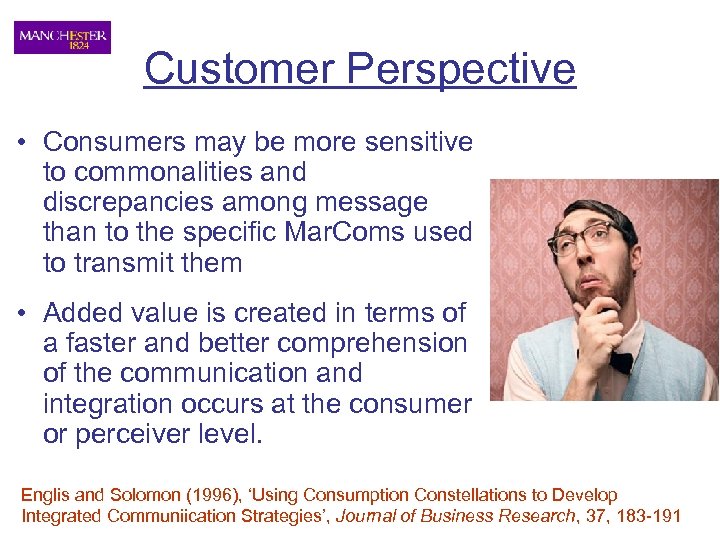 MANCHESTER
1824

Customer Perspective

• Consumers may be more sensitive to commonalities and discrepancies among message than to the specific MarComs used to transmit them

• Added value is created in terms of a faster and better comprehension of the communication and integration occurs at the consumer or perceiver level.

Englis and Solomon (1996), 'Using Consumption Constellations to Develop Integrated Communiication Strategies', Journal of Business Research, 37, 183-191